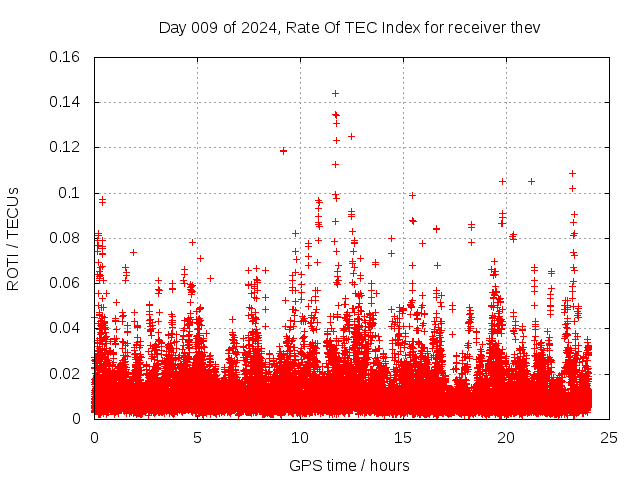 Day 009 of 2024, Rate Of TEC Index for receiver thev

ROTI / TECUs

0.16
0.14
0.12
0.1
0.08
0.06
0.04
0.02
0

0
5
10
15
20
25

GPS time / hours